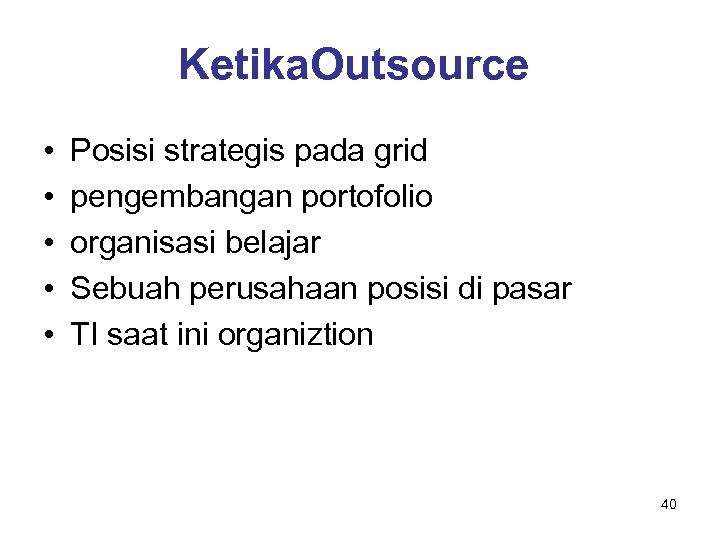 KetikaOutsource

• Posisi strategis pada grid
• pengembangan portofolio
• organisasi belajar
• Sebuah perusahaan posisi di pasar
• TI saat ini organiztion

40